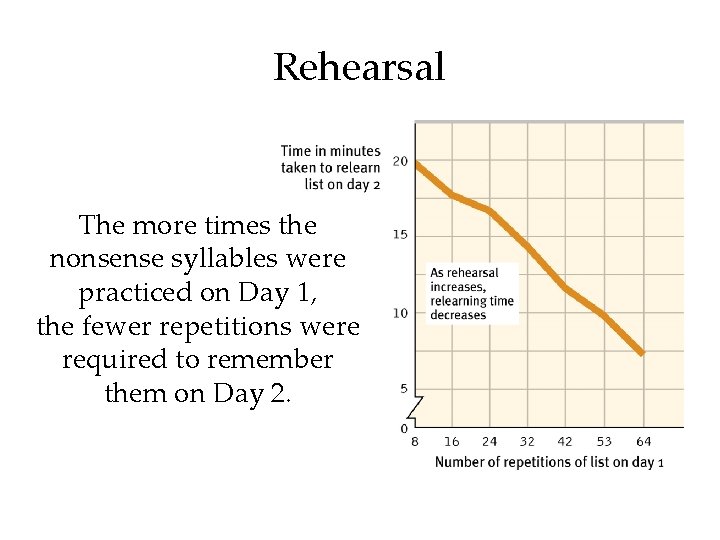 Rehearsal

The more times the nonsense syllables were practiced on Day 1, the fewer repetitions were required to remember them on Day 2.

Time in minutes taken to relearn list on day 2

20
15
10
5
0

As rehearsal increases, relearning time decreases

8 16 24 32 42 53 64

Number of repetitions of list on day 1